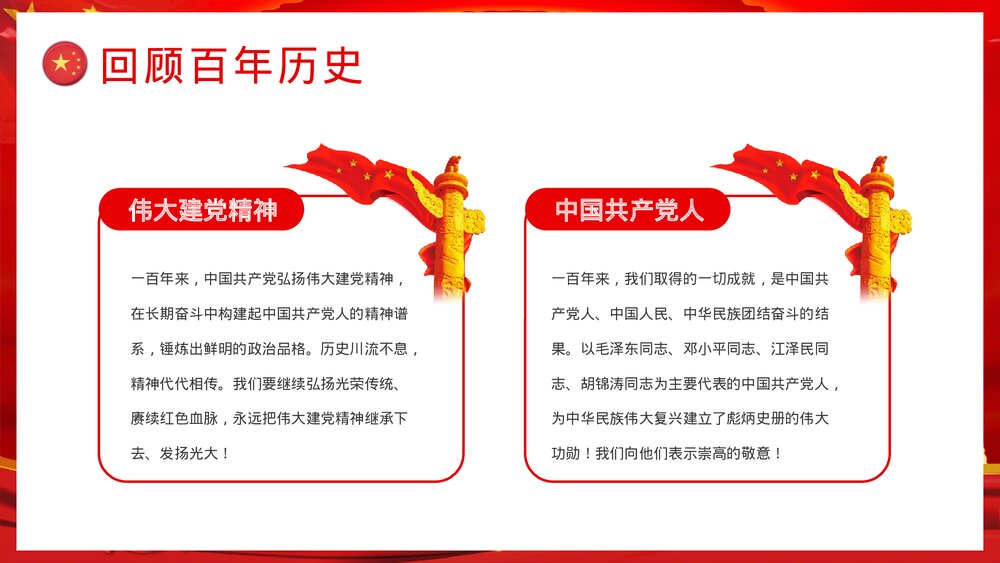 回顾百年历史

伟大建党精神

一百年来，中国共产党弘扬伟大建党精神，在长期奋斗中构建起中国共产党人的精神谱系，锤炼出鲜明的政治品格。历史川流不息，精神代代相传。我们要继续弘扬光荣传统、赓续红色血脉，永远把伟大建党精神继承下去、发扬光大！

中国共产党人

一百年来，我们取得的一切成就，是中国共产党人、中国人民、中华民族团结奋斗的结果。以毛泽东同志、邓小平同志、江泽民同志、胡锦涛同志为主要代表的中国共产党人，为中华民族伟大复兴建立了彪炳史册的伟大功勋！我们向他们表示崇高的敬意！